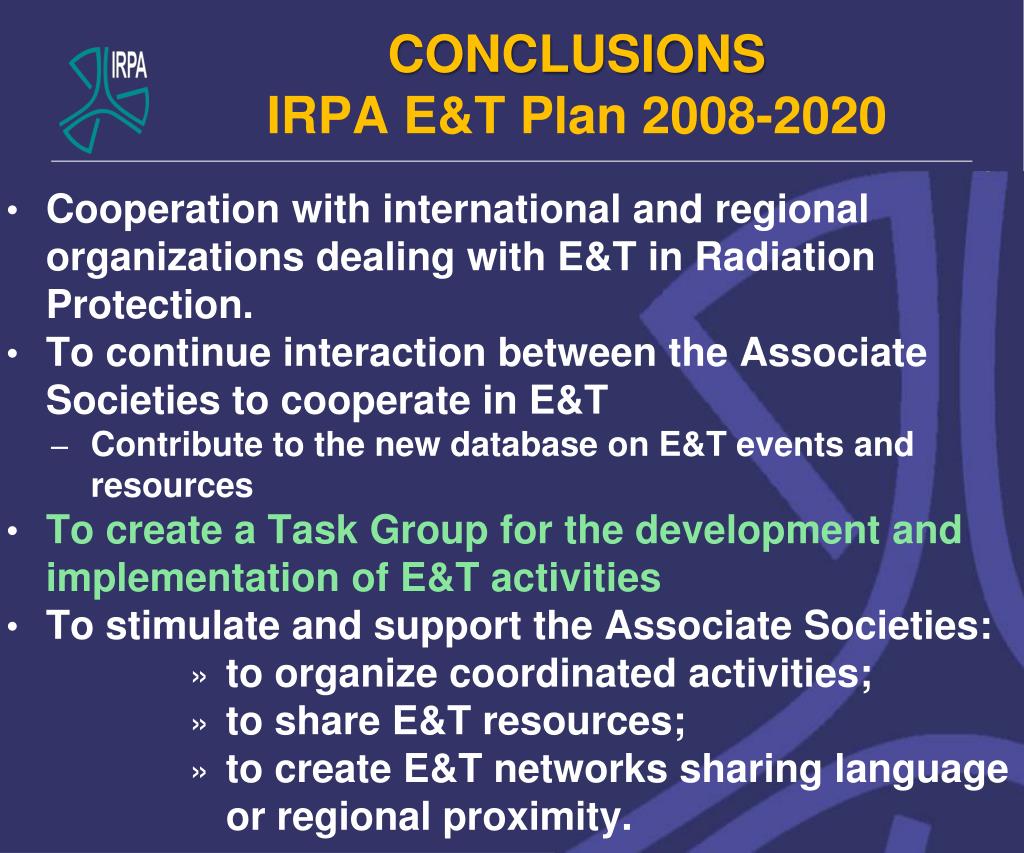 IRPA

CONCLUSIONS
IRPA E&T Plan 2008-2020

• Cooperation with international and regional organizations dealing with E&T in Radiation Protection.
• To continue interaction between the Associate Societies to cooperate in E&T
– Contribute to the new database on E&T events and resources
• To create a Task Group for the development and implementation of E&T activities
• To stimulate and support the Associate Societies:
» to organize coordinated activities;
» to share E&T resources;
» to create E&T networks sharing language or regional proximity.